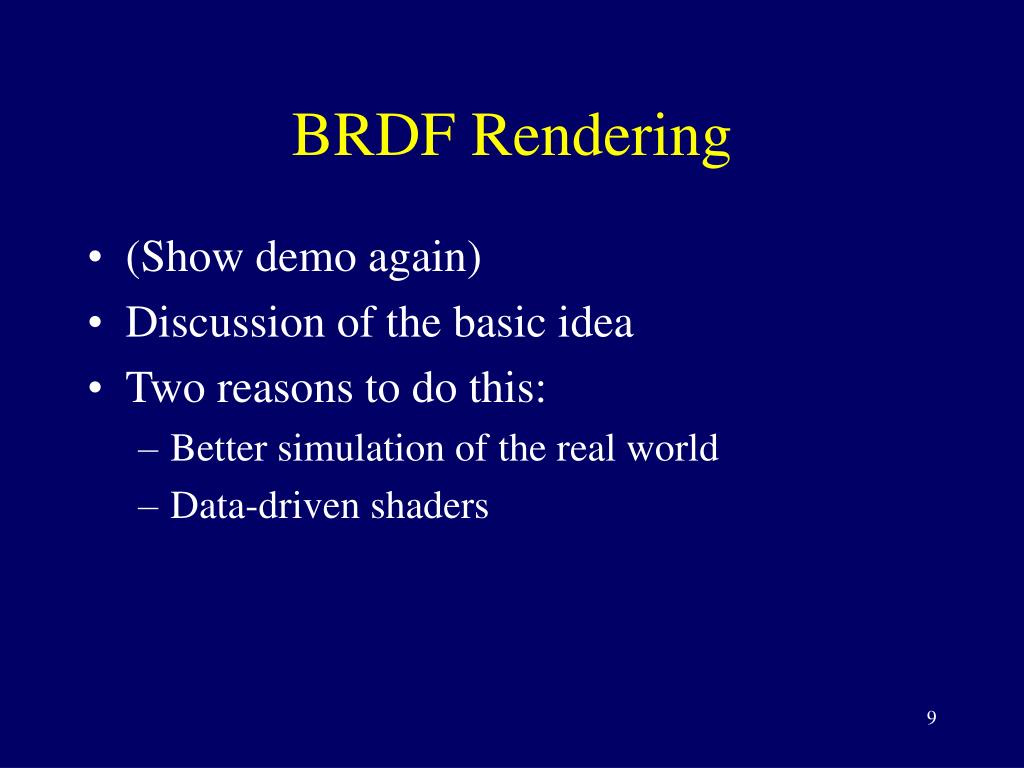 BRDF Rendering

• (Show demo again)
• Discussion of the basic idea
• Two reasons to do this:
– Better simulation of the real world
– Data-driven shaders

9